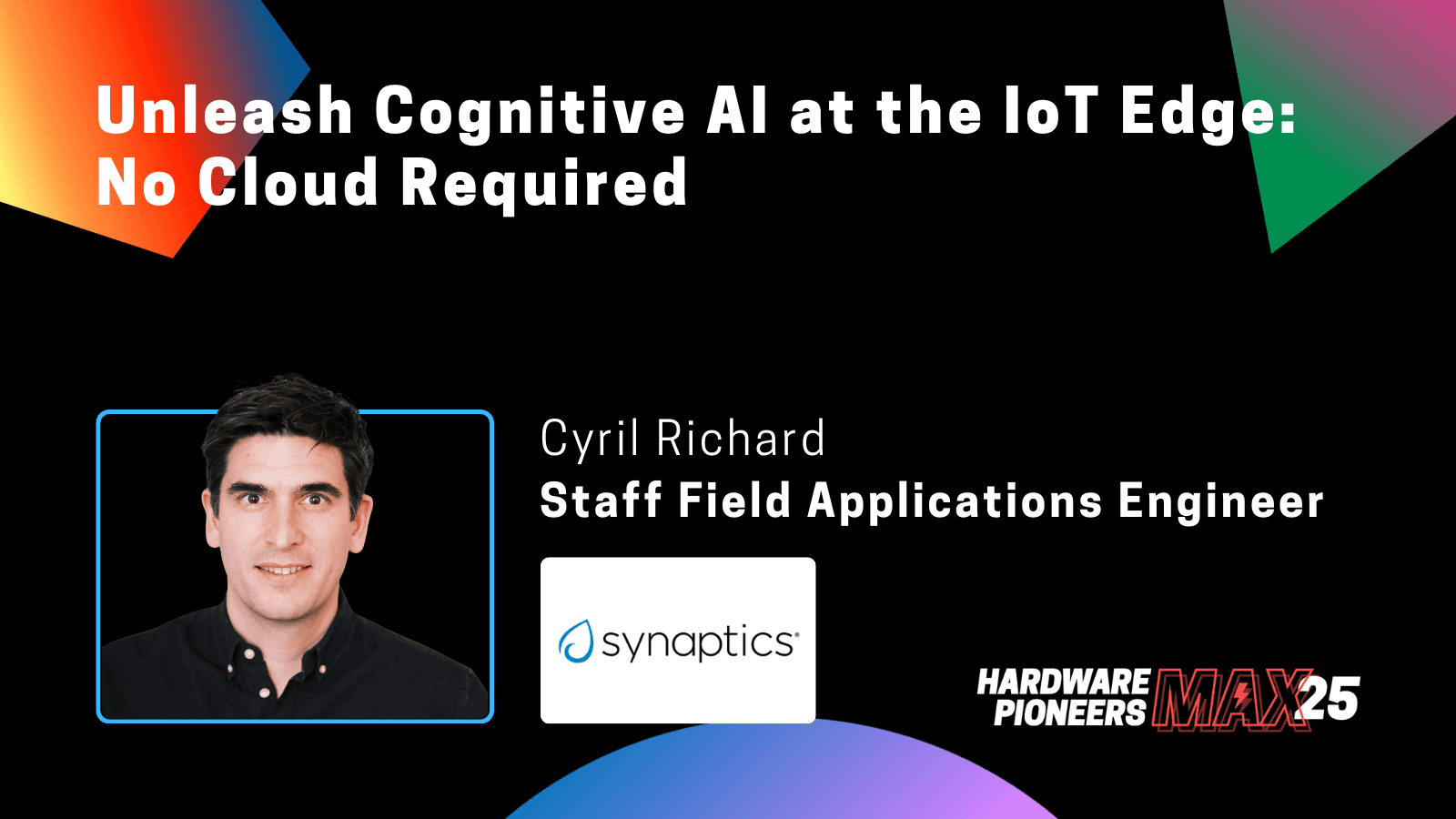 Unleash Cognitive AI at the IoT Edge: No Cloud Required

Cyril Richard
Staff Field Applications Engineer

synaptics

HARDWARE PIONEERS MAX 25